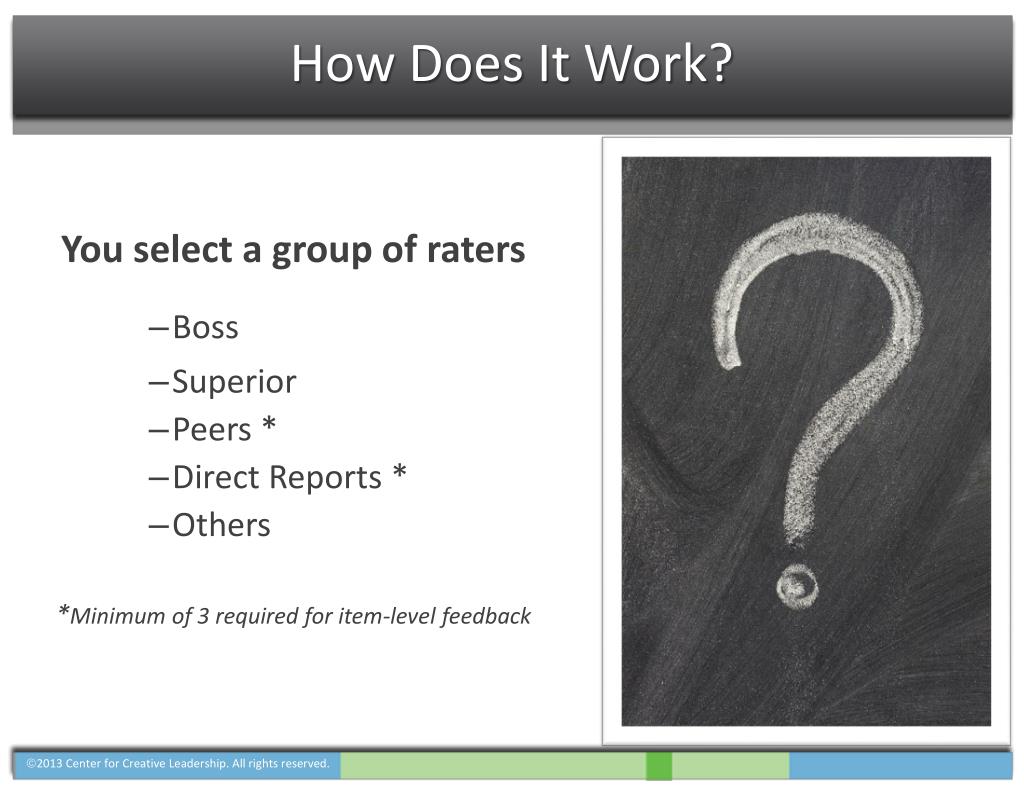 How Does It Work?

You select a group of raters

–Boss
–Superior
–Peers *
–Direct Reports *
–Others

*Minimum of 3 required for item-level feedback

©2013 Center for Creative Leadership. All rights reserved.